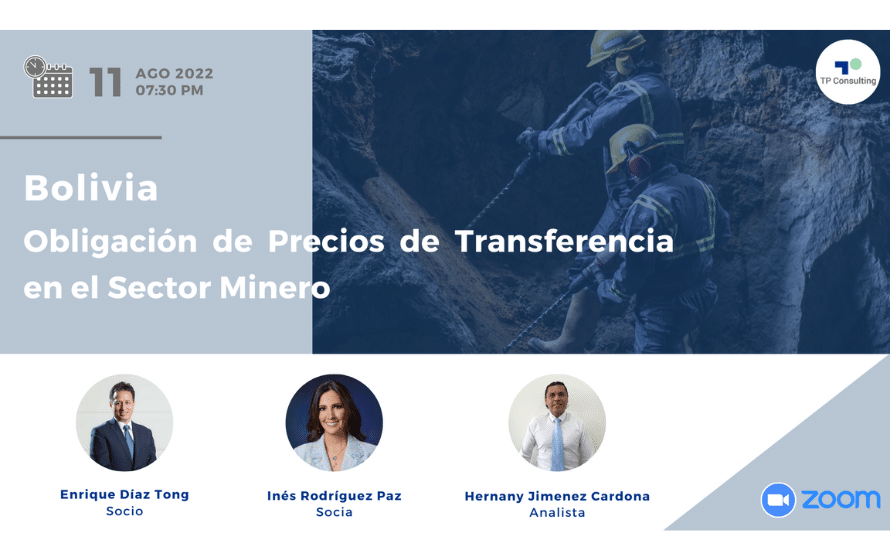 11 AGO 2022
07:30 PM

TP Consulting

Bolivia
Obligación de Precios de Transferencia en el Sector Minero

Enrique Díaz Tong
Socio

Inés Rodríguez Paz
Socia

Hernany Jimenez Cardona
Analista

zoom